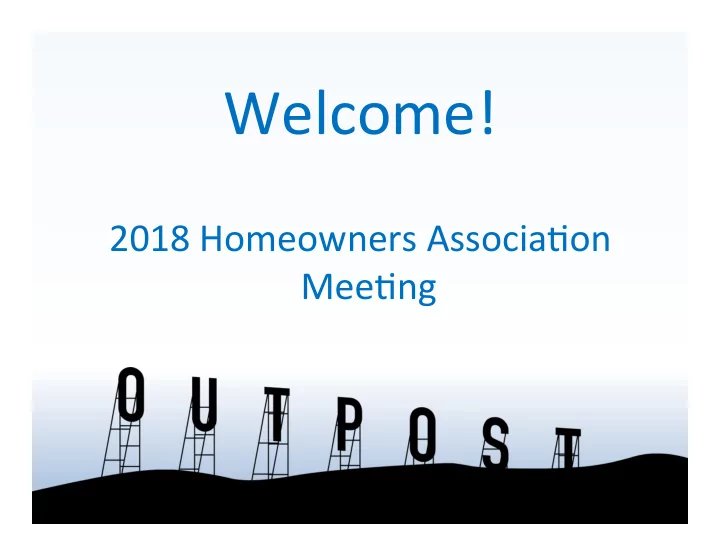 Welcome!

2018 Homeowners Association Meeting

OUTPOST